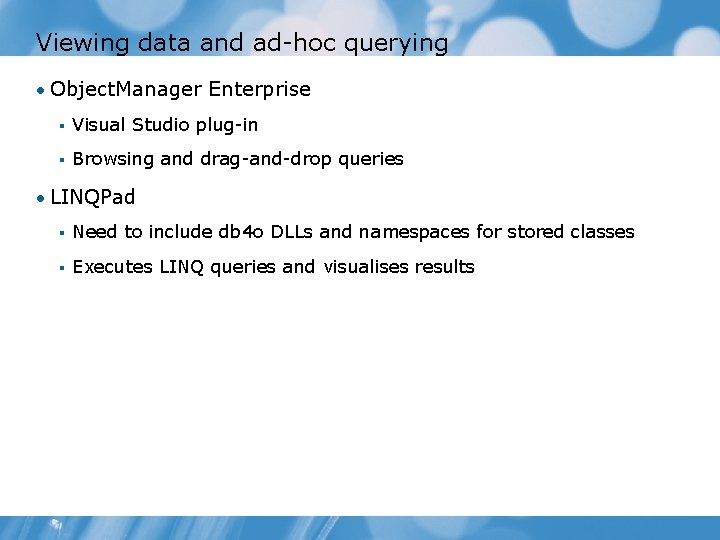 Viewing data and ad-hoc querying

• ObjectManager Enterprise

▪ Visual Studio plug-in

▪ Browsing and drag-and-drop queries

• LINQPad

▪ Need to include db4o DLLs and namespaces for stored classes

▪ Executes LINQ queries and visualises results